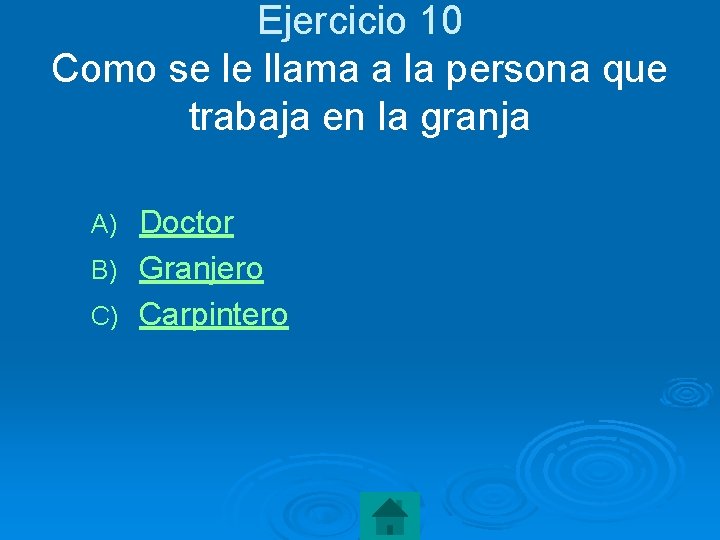 Ejercicio 10
Como se le llama a la persona que trabaja en la granja

A) Doctor
B) Granjero
C) Carpintero